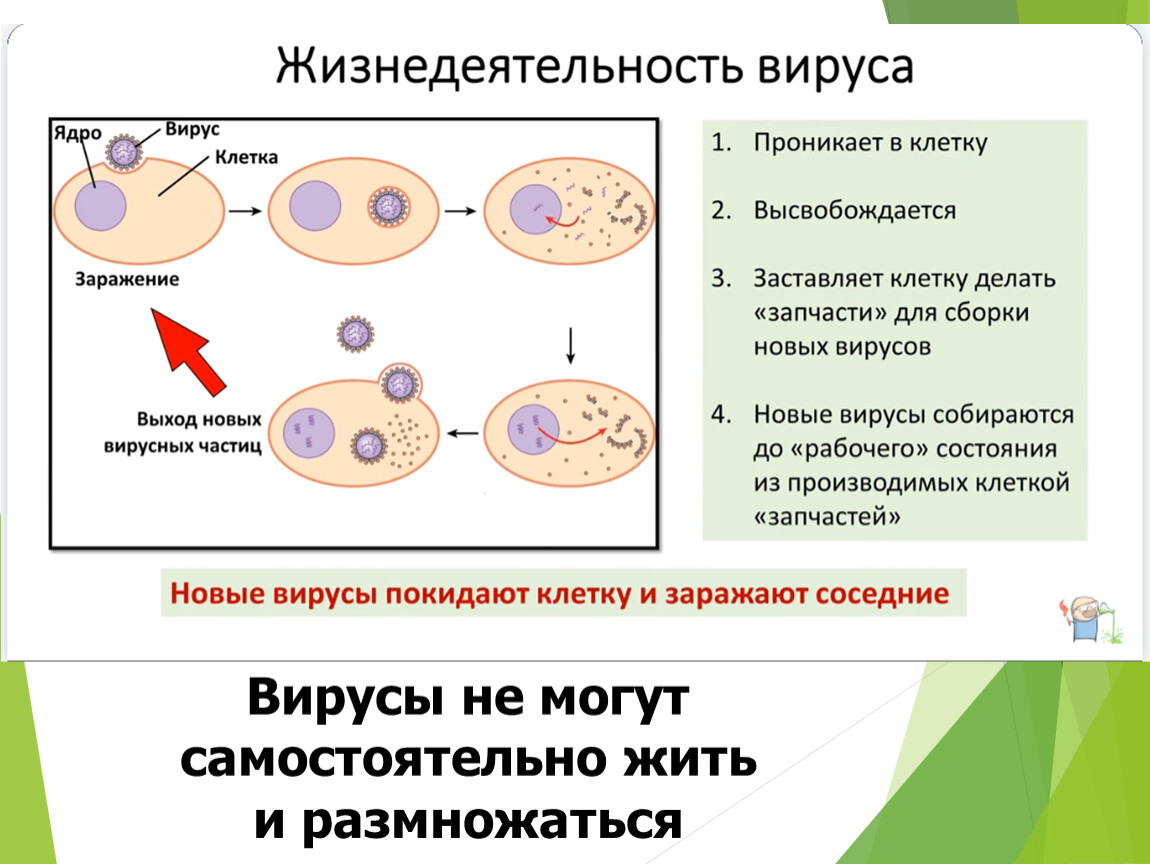 Жизнедеятельность вируса

Ядро
Вирус
Клетка
Заражение
Выход новых вирусных частиц

1. Проникает в клетку

2. Высвобождается

3. Заставляет клетку делать «запчасти» для сборки новых вирусов

4. Новые вирусы собираются до «рабочего» состояния из производимых клеткой «запчастей»

Новые вирусы покидают клетку и заражают соседние

Вирусы не могут самостоятельно жить и размножаться